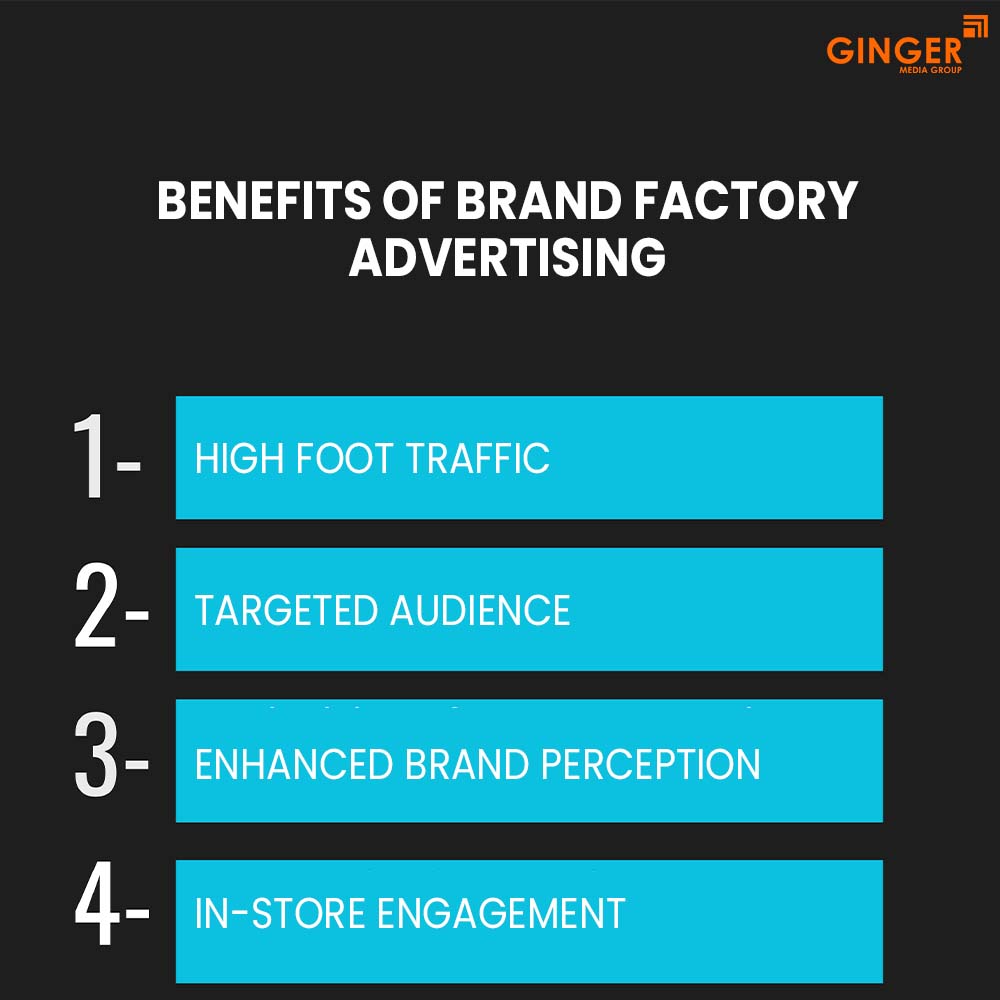 GINGER
MEDIA GROUP

BENEFITS OF BRAND FACTORY ADVERTISING

1- HIGH FOOT TRAFFIC

2- TARGETED AUDIENCE

3- ENHANCED BRAND PERCEPTION

4- IN-STORE ENGAGEMENT